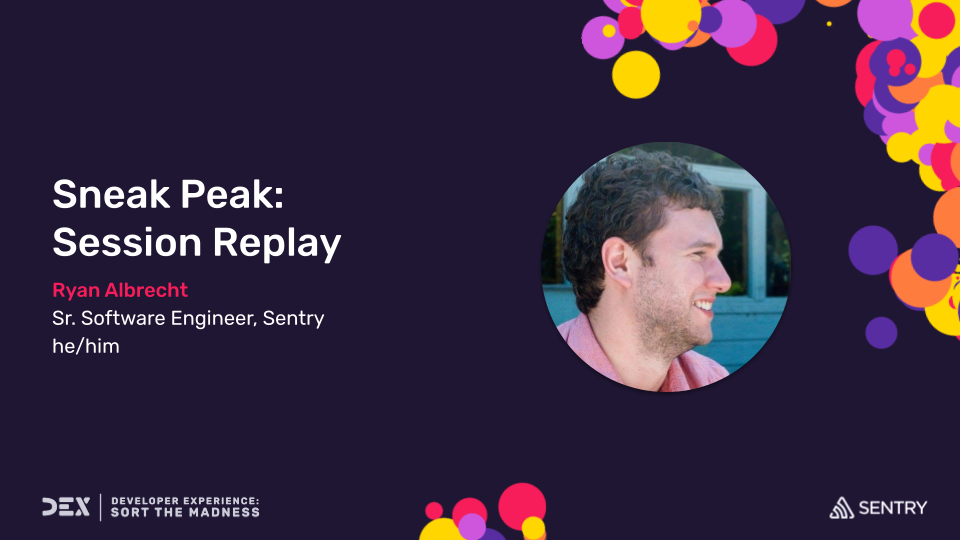 Sneak Peak:
Session Replay

Ryan Albrecht
Sr. Software Engineer, Sentry
he/him

DEX | DEVELOPER EXPERIENCE:
SORT THE MADNESS

SENTRY